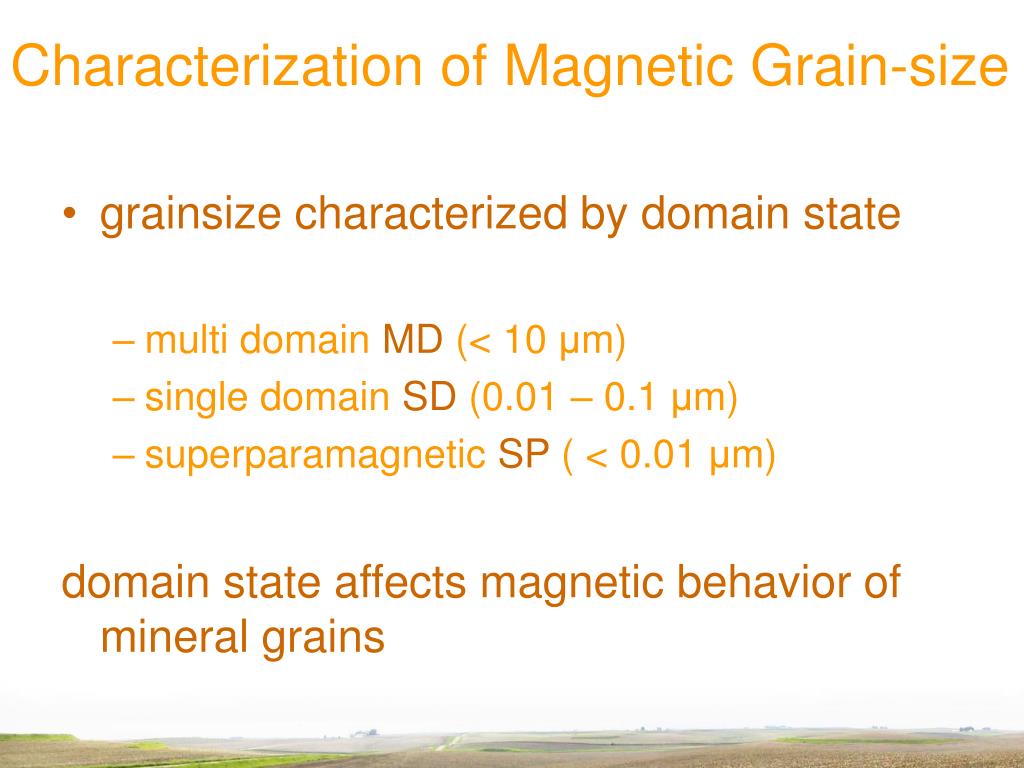 Characterization of Magnetic Grain-size

• grainsize characterized by domain state

– multi domain MD (< 10 μm)
– single domain SD (0.01 – 0.1 μm)
– superparamagnetic SP ( < 0.01 μm)

domain state affects magnetic behavior of mineral grains